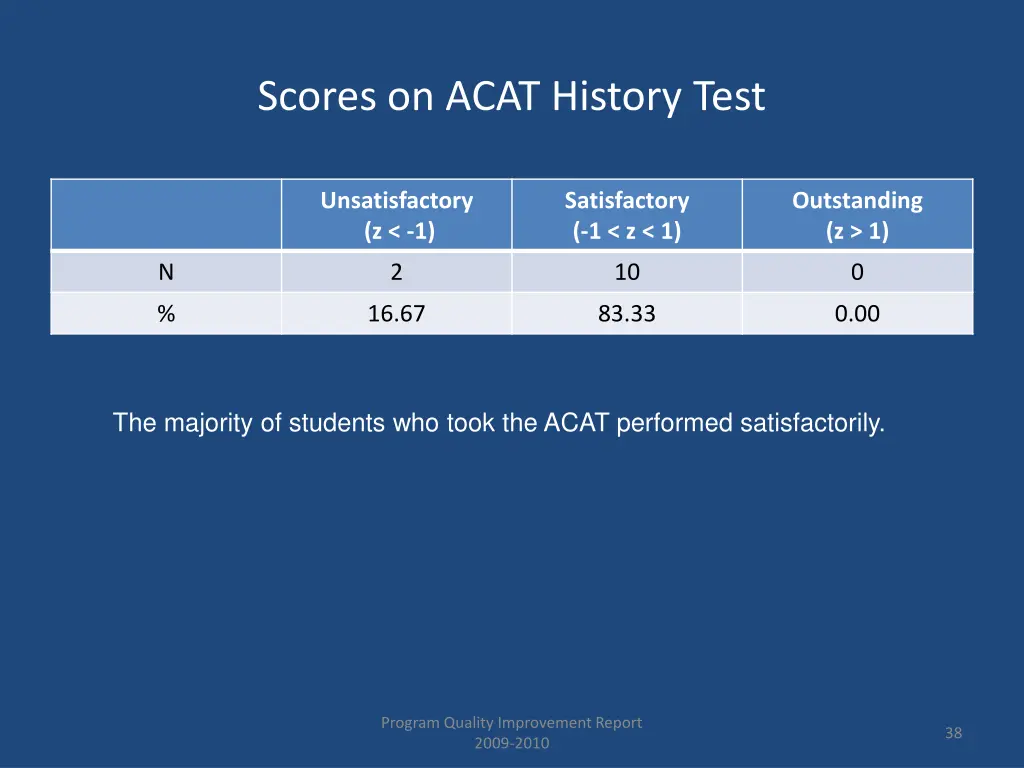 Scores on ACAT History Test

| | Unsatisfactory (z < -1) | Satisfactory (-1 < z < 1) | Outstanding (z > 1) |
|---|---|---|---|
| N | 2 | 10 | 0 |
| % | 16.67 | 83.33 | 0.00 |

The majority of students who took the ACAT performed satisfactorily.

Program Quality Improvement Report
2009-2010

38